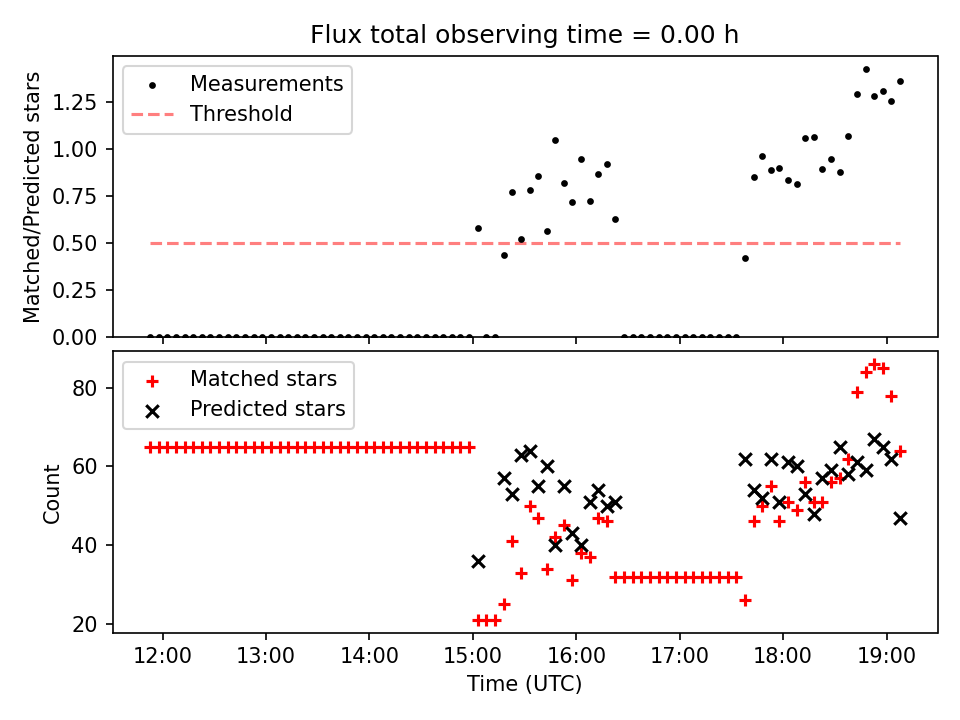 Flux total observing time = 0.00 h

Measurements
Threshold

Matched/Predicted stars

1.25
1.00
0.75
0.50
0.25
0.00

Matched stars
Predicted stars

Count

80
60
40
20

12:00
13:00
14:00
15:00
16:00
17:00
18:00
19:00

Time (UTC)